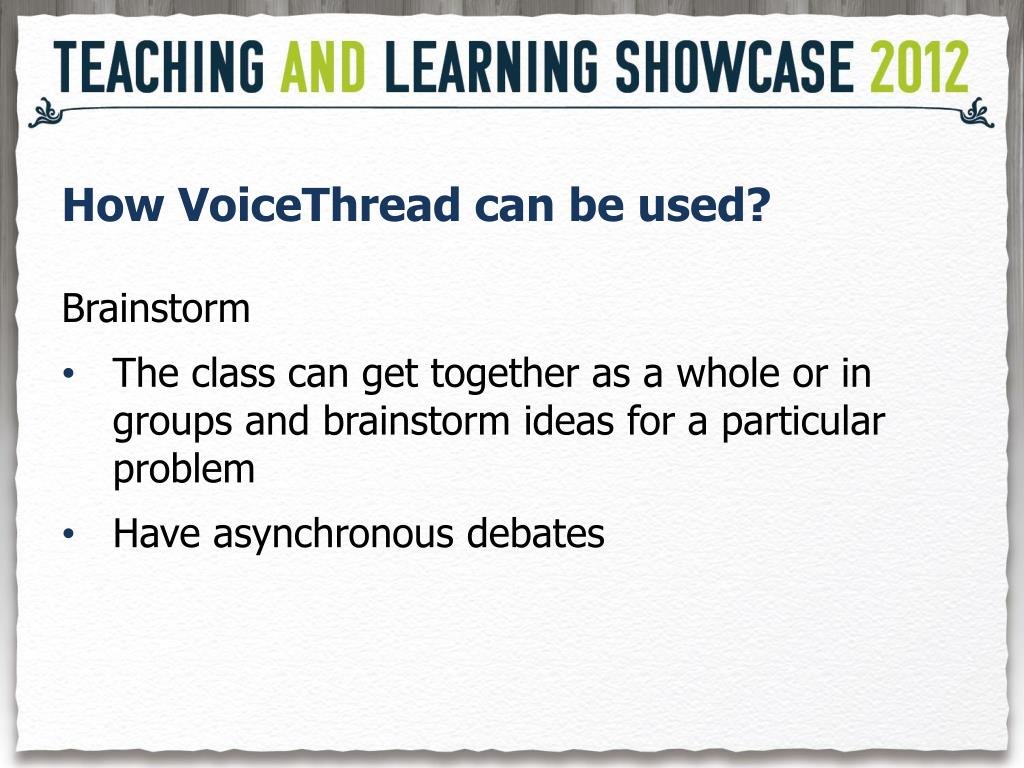 TEACHING AND LEARNING SHOWCASE 2012

How VoiceThread can be used?

Brainstorm

• The class can get together as a whole or in groups and brainstorm ideas for a particular problem

• Have asynchronous debates